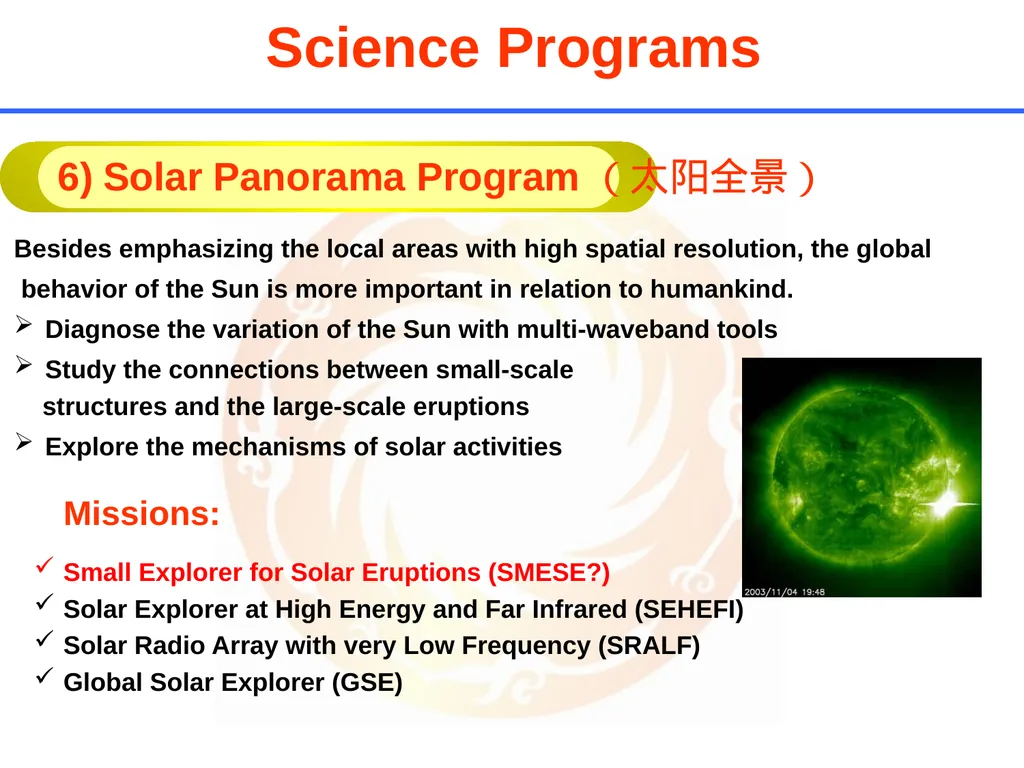 Science Programs

6) Solar Panorama Program （太阳全景）

Besides emphasizing the local areas with high spatial resolution, the global behavior of the Sun is more important in relation to humankind.

➢ Diagnose the variation of the Sun with multi-waveband tools

➢ Study the connections between small-scale structures and the large-scale eruptions

➢ Explore the mechanisms of solar activities

2003/11/04 19:48

Missions:

✓ Small Explorer for Solar Eruptions (SMESE?)

✓ Solar Explorer at High Energy and Far Infrared (SEHEFI)

✓ Solar Radio Array with very Low Frequency (SRALF)

✓ Global Solar Explorer (GSE)